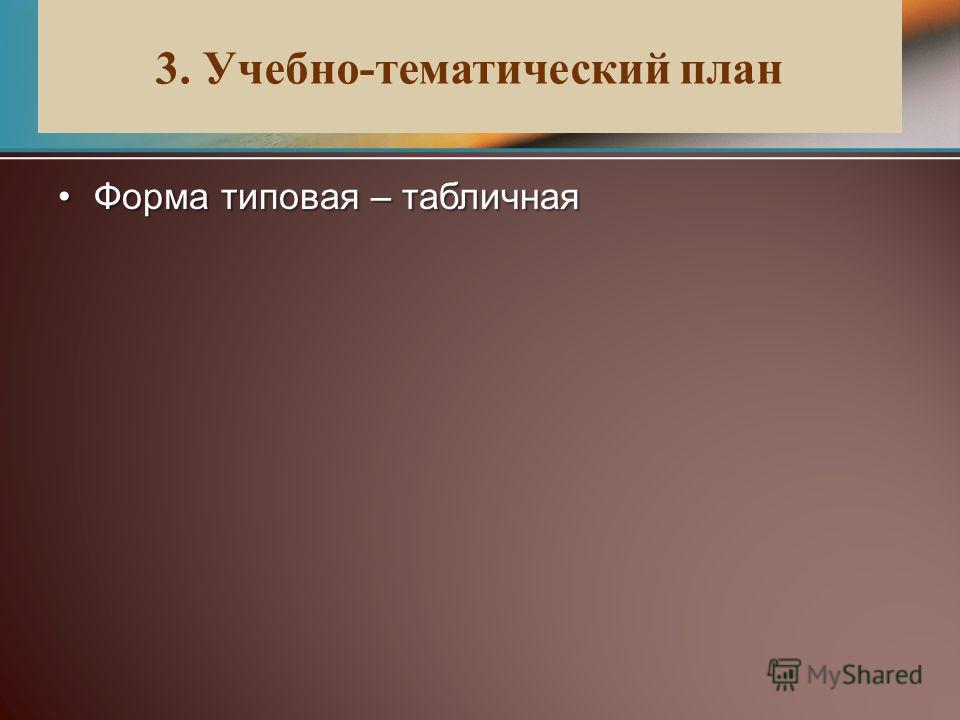 3. Учебно-тематический план

• Форма типовая – табличная

MyShared